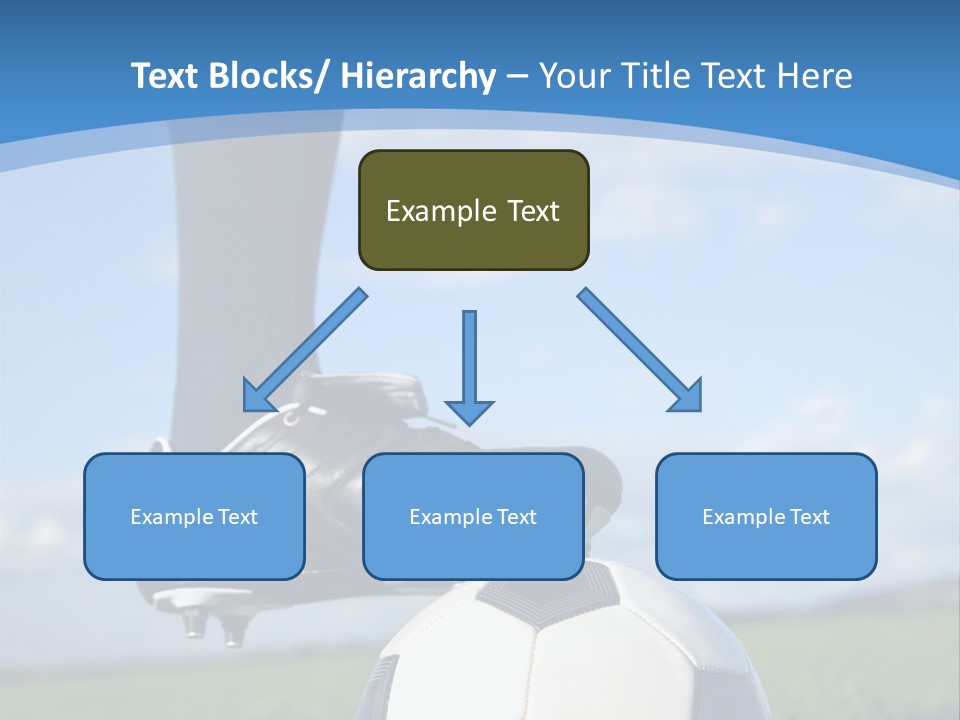 Text Blocks/ Hierarchy – Your Title Text Here

Example Text

Example Text

Example Text

Example Text